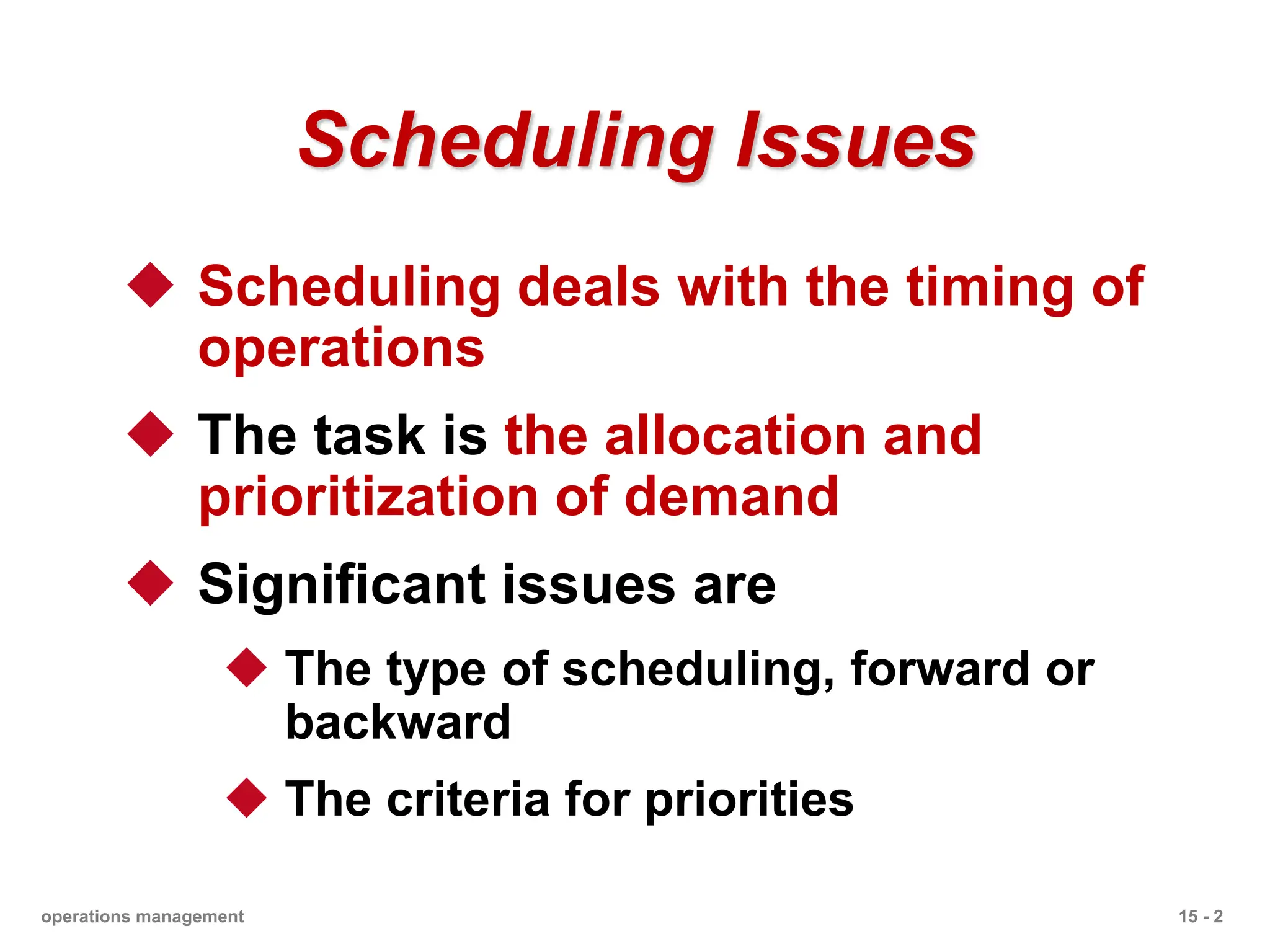 Scheduling Issues

◆ Scheduling deals with the timing of operations

◆ The task is the allocation and prioritization of demand

◆ Significant issues are

◆ The type of scheduling, forward or backward

◆ The criteria for priorities

operations management

15 - 2